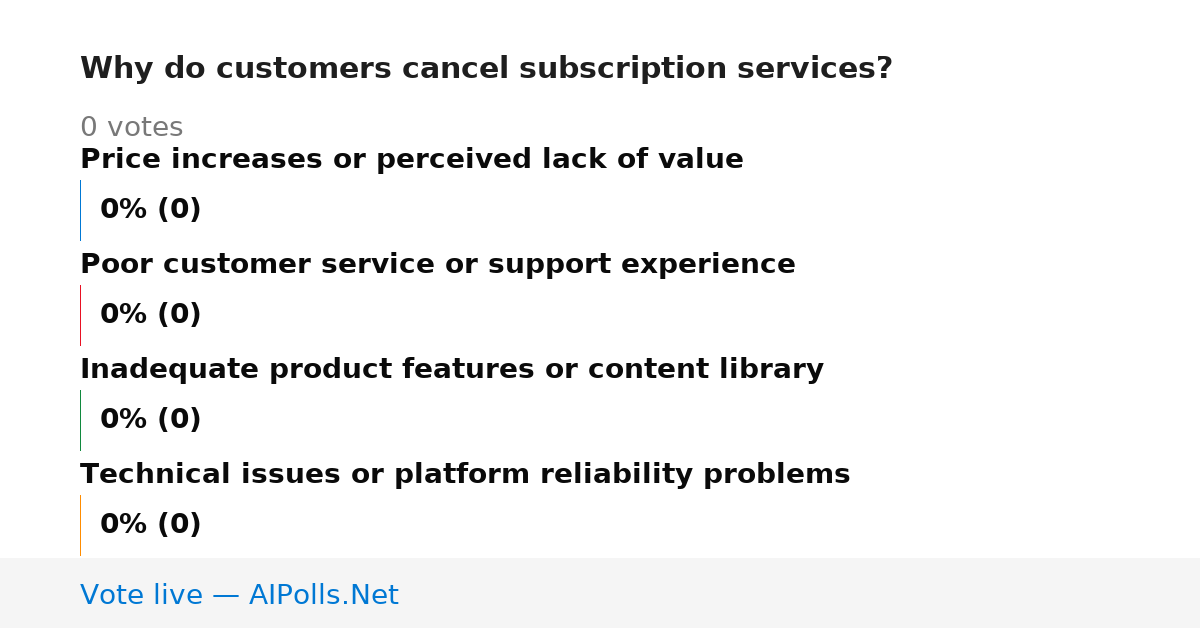 Why do customers cancel subscription services?

0 votes

Price increases or perceived lack of value

0% (0)

Poor customer service or support experience

0% (0)

Inadequate product features or content library

0% (0)

Technical issues or platform reliability problems

0% (0)

Vote live — AIPolls.Net